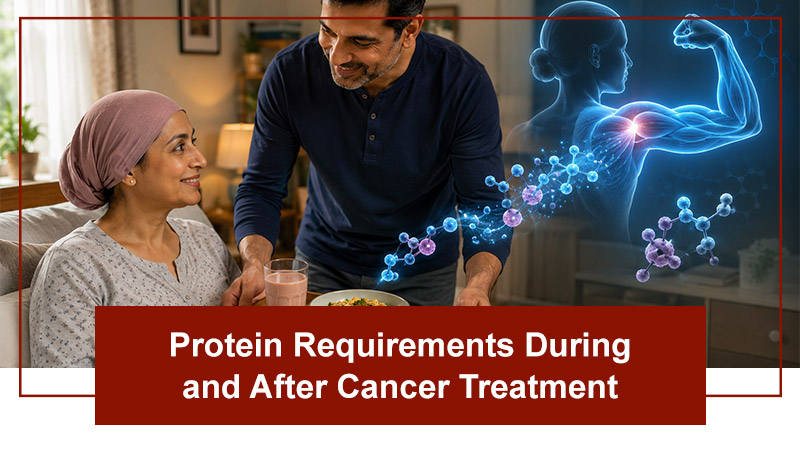 Protein Requirements During and After Cancer Treatment